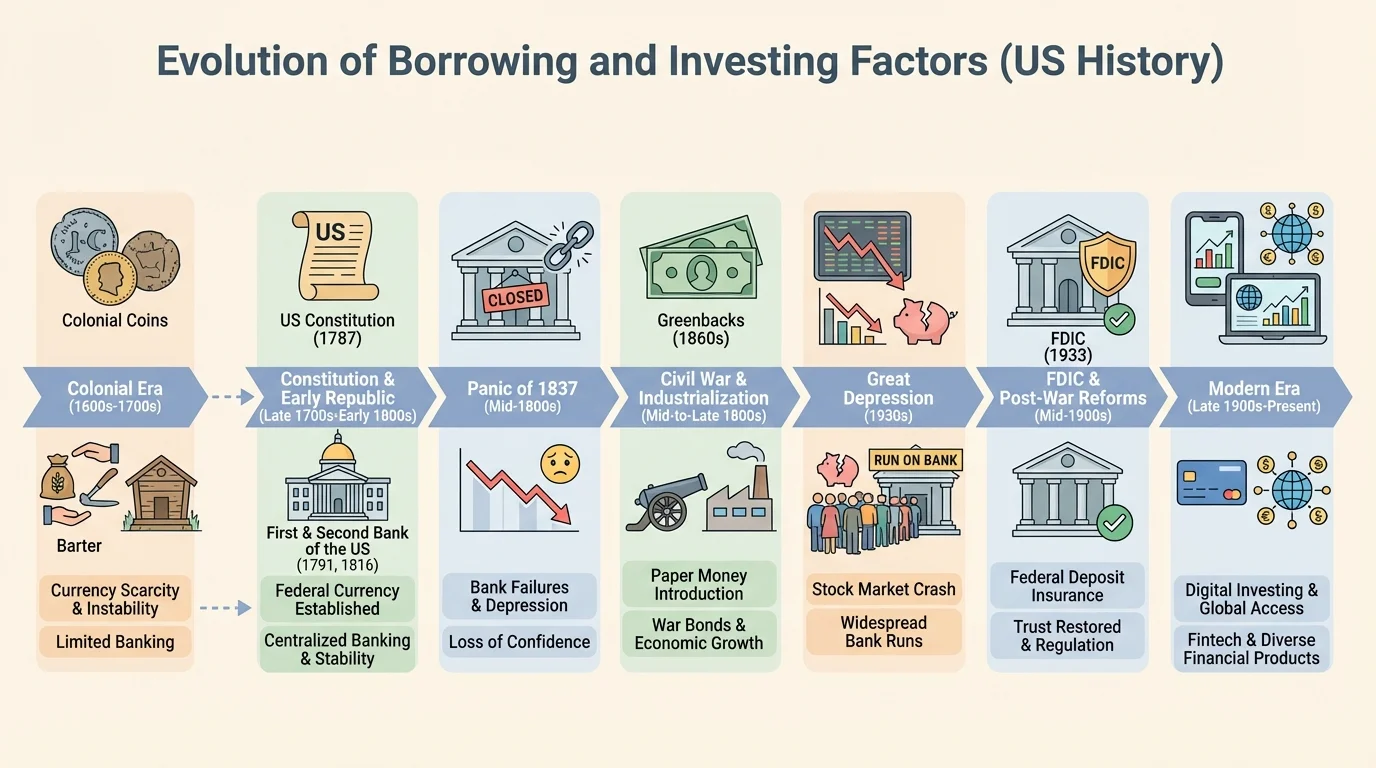 Evolution of Borrowing and Investing Factors (US History)

Colonial Coins

Colonial Era
(1600s-1700s)

Barter

Currency Scarcity & Instability

Limited Banking

US

US Constitution
(1787)

Constitution & Early Republic
(Late 1700s-Early 1800s)

First & Second Bank of the US
(1791, 1816)

Federal Currency Established

Centralized Banking & Stability

CLOSED

Panic of 1837
(Mid-1800s)

Bank Failures & Depression

Loss of Confidence

Greenbacks
(1860s)

Civil War & Industrialization
(Mid-to-Late 1800s)

Paper Money Introduction

War Bonds & Economic Growth

Great Depression
(1930s)

RUN ON BANK

Stock Market Crash

Widespread Bank Runs

FDIC

FDIC
(1933)

FDIC & Post-War Reforms
(Mid-1900s)

Federal Deposit Insurance

Trust Restored & Regulation

Modern Era
(Late 1900s-Present)

Digital Investing & Global Access

Fintech & Diverse Financial Products